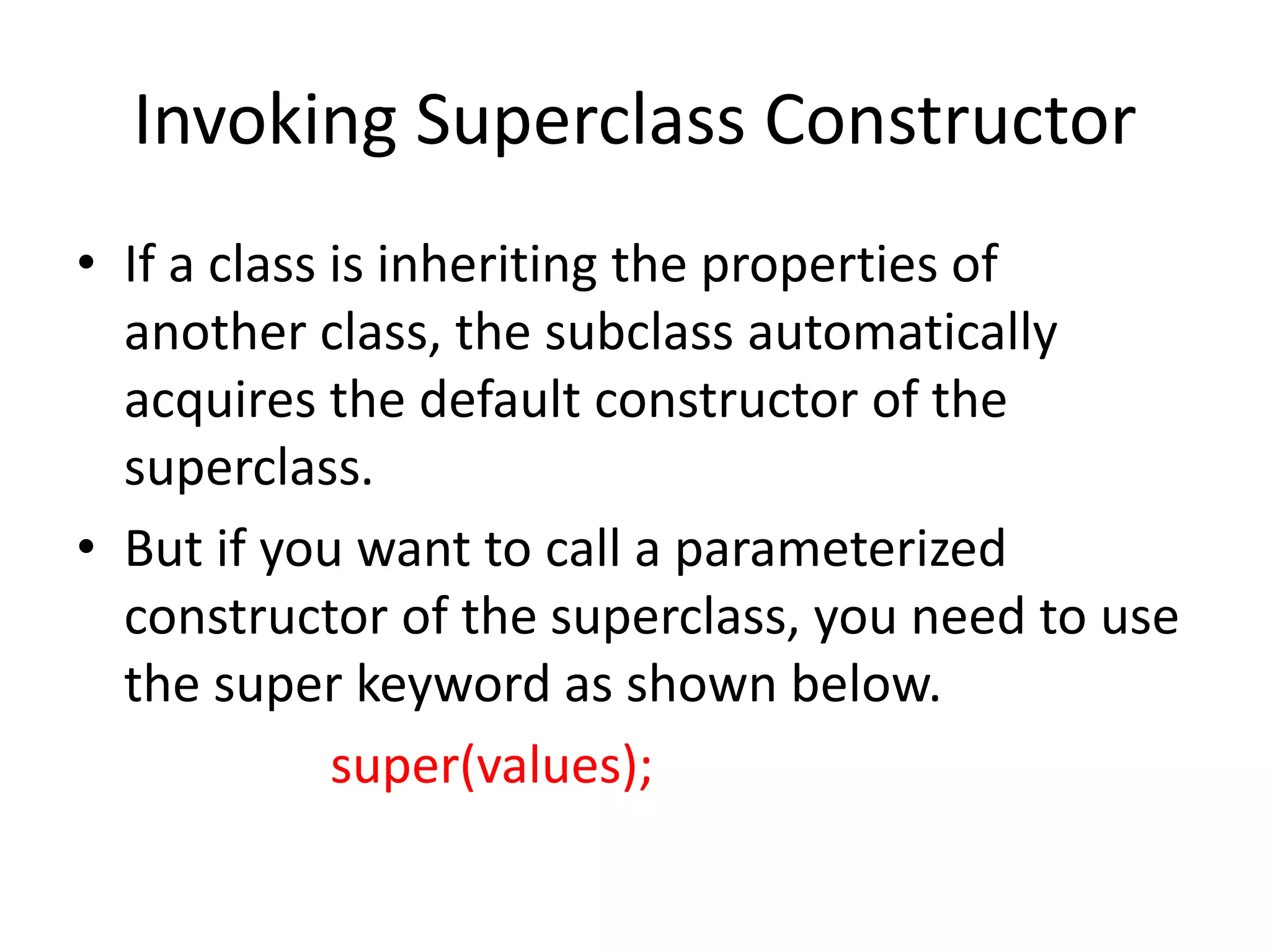 Invoking Superclass Constructor

• If a class is inheriting the properties of another class, the subclass automatically acquires the default constructor of the superclass.

• But if you want to call a parameterized constructor of the superclass, you need to use the super keyword as shown below.

super(values);